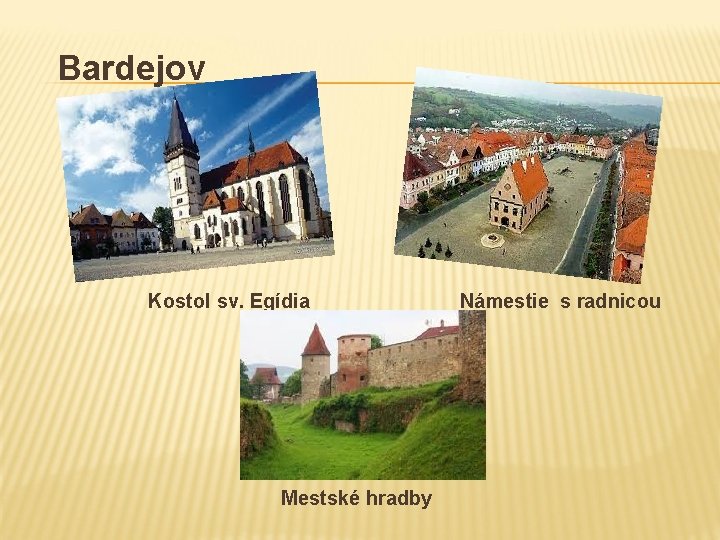 Bardejov

Kostol sv. Egídia

Námestie s radnicou

Mestské hradby